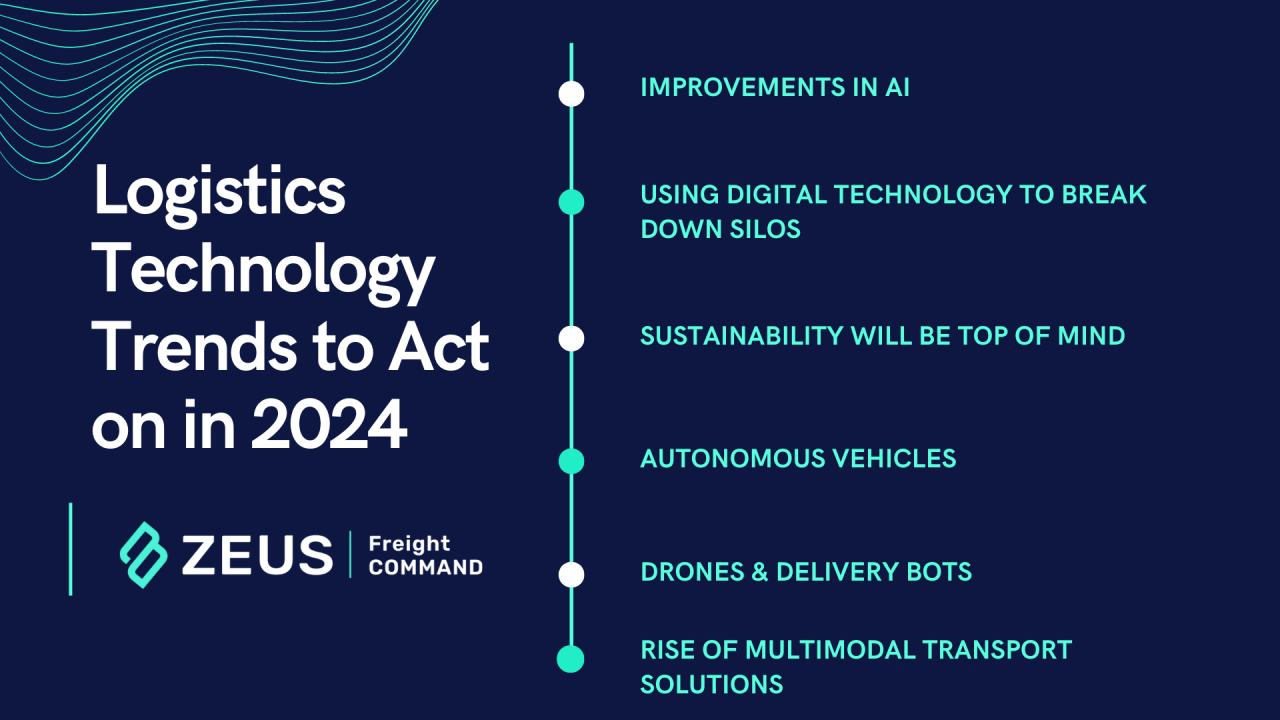 Logistics Technology Trends to Act on in 2024

ZEUS | Freight COMMAND

IMPROVEMENTS IN AI

USING DIGITAL TECHNOLOGY TO BREAK DOWN SILOS

SUSTAINABILITY WILL BE TOP OF MIND

AUTONOMOUS VEHICLES

DRONES & DELIVERY BOTS

RISE OF MULTIMODAL TRANSPORT SOLUTIONS